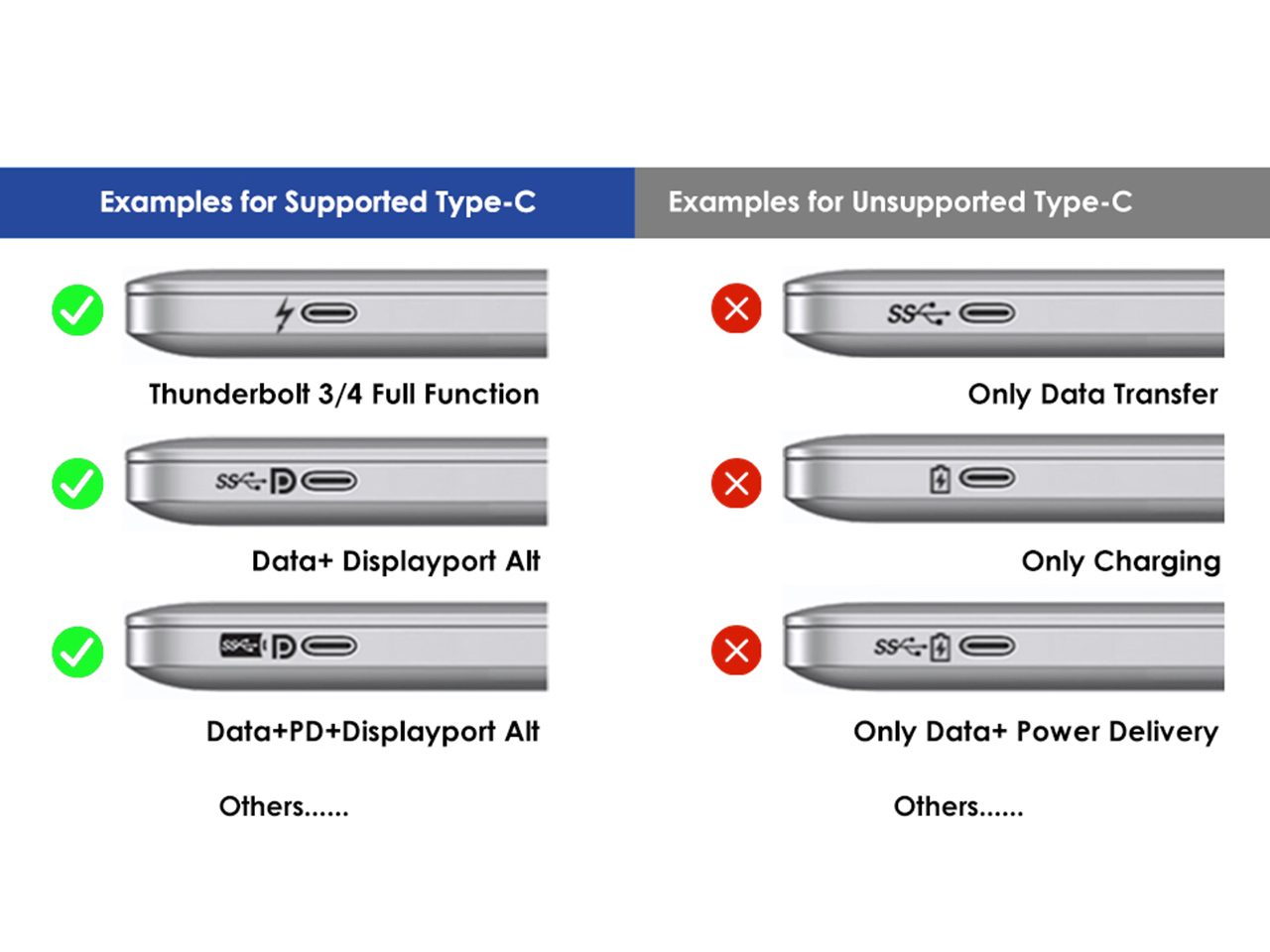 Examples for Supported Type-C

Thunderbolt 3/4 Full Function

SS

Data+ Displayport Alt

SS

Data+PD+Displayport Alt

Others......

Examples for Unsupported Type-C

SS

Only Data Transfer

Only Charging

SS

Only Data+ Power Delivery

Others......